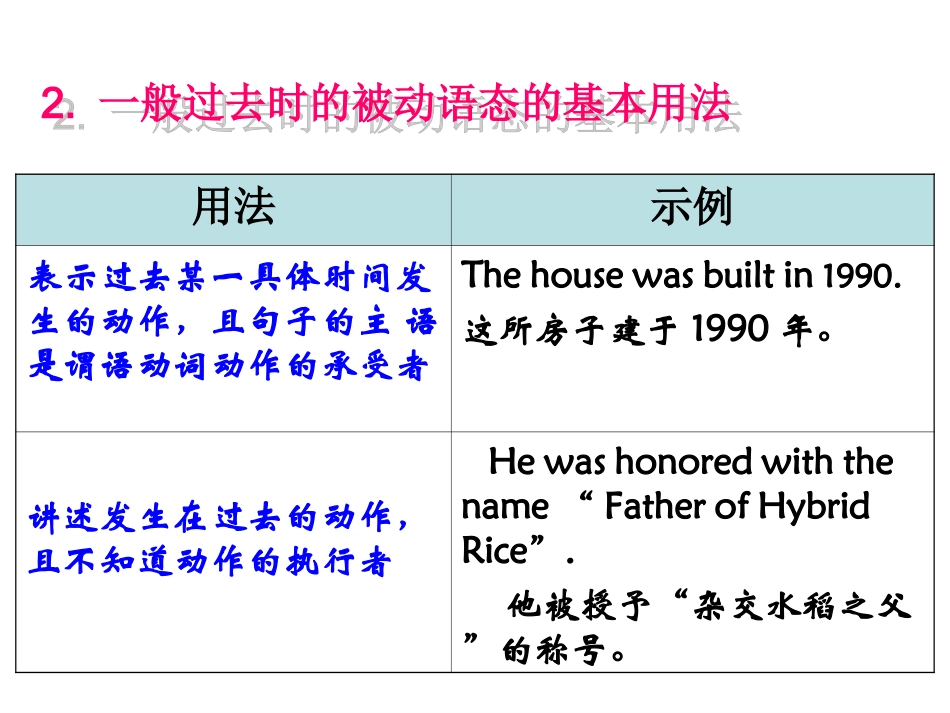 2. 一般过去时的被动语态的基本用法

| 用法 | 示例 |
|---|---|
| 表示过去某一具体时间发生的动作，且句子的主语是谓语动词动作的承受者 | The house was built in 1990. 这所房子建于 1990 年。 |
| 讲述发生在过去的动作，且不知道动作的执行者 | He was honored with the name “ Father of Hybrid Rice”. 他被授予“杂交水稻之父”的称号。 |